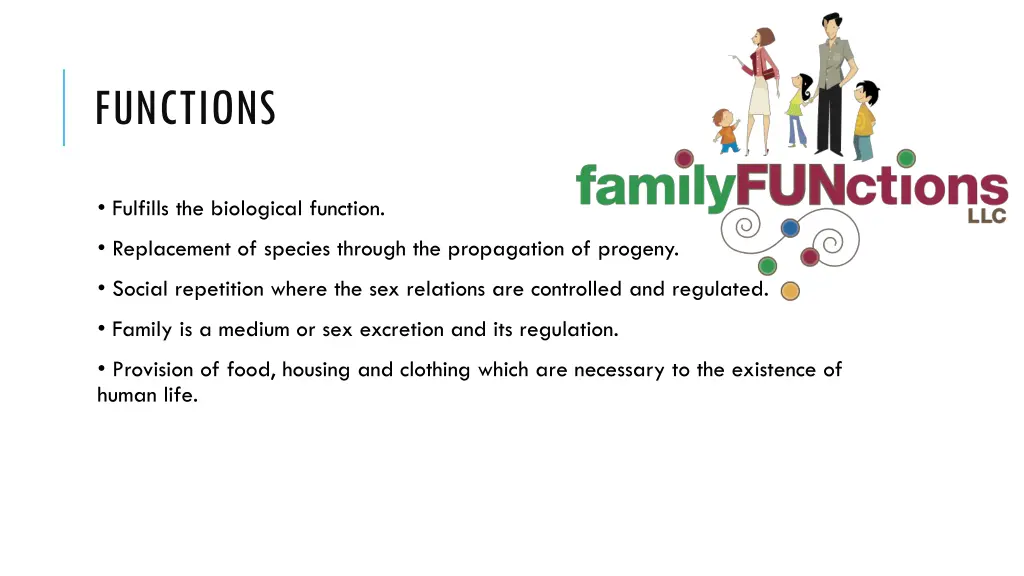 FUNCTIONS

familyFUNctions LLC

• Fulfills the biological function.

• Replacement of species through the propagation of progeny.

• Social repetition where the sex relations are controlled and regulated.

• Family is a medium or sex excretion and its regulation.

• Provision of food, housing and clothing which are necessary to the existence of human life.